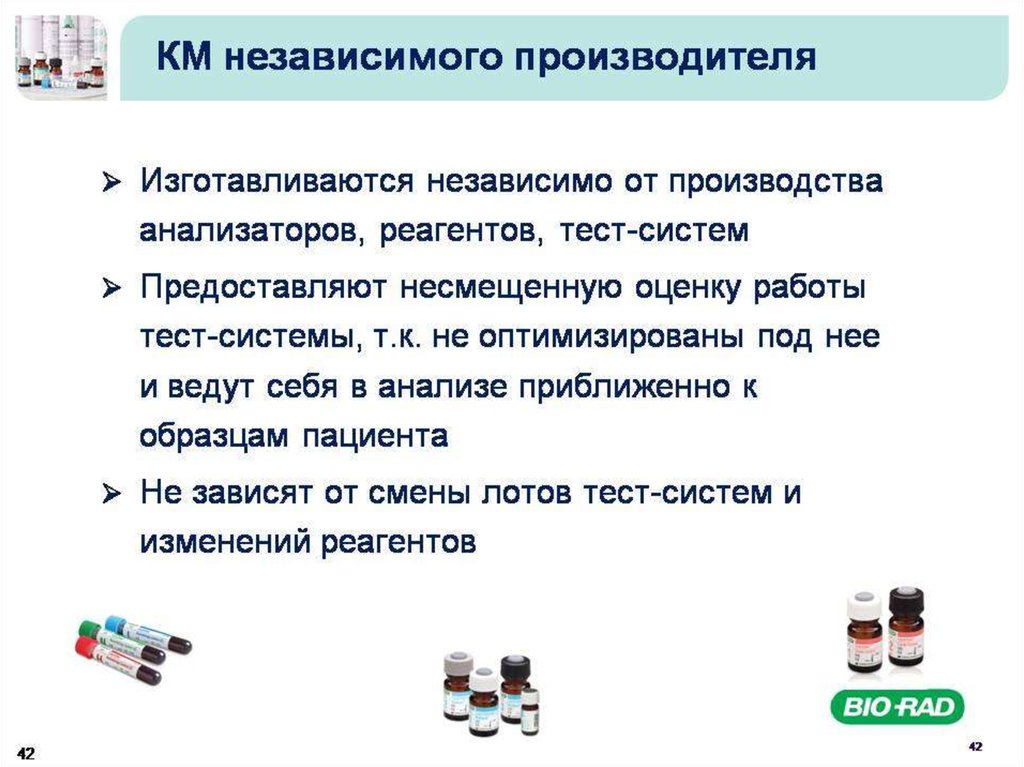 КМ независимого производителя

➢ Изготавливаются независимо от производства анализаторов, реагентов, тест-систем

➢ Предоставляют несмещенную оценку работы тест-системы, т.к. не оптимизированы под нее и ведут себя в анализе приближенно к образцам пациента

➢ Не зависят от смены лотов тест-систем и изменений реагентов

BIO-RAD

42

42